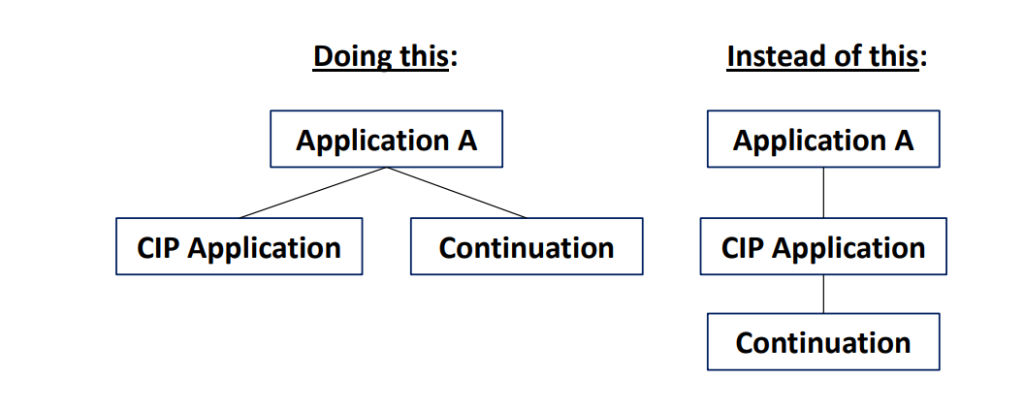 Doing this:

Application A

CIP Application

Continuation

Instead of this:

Application A

CIP Application

Continuation